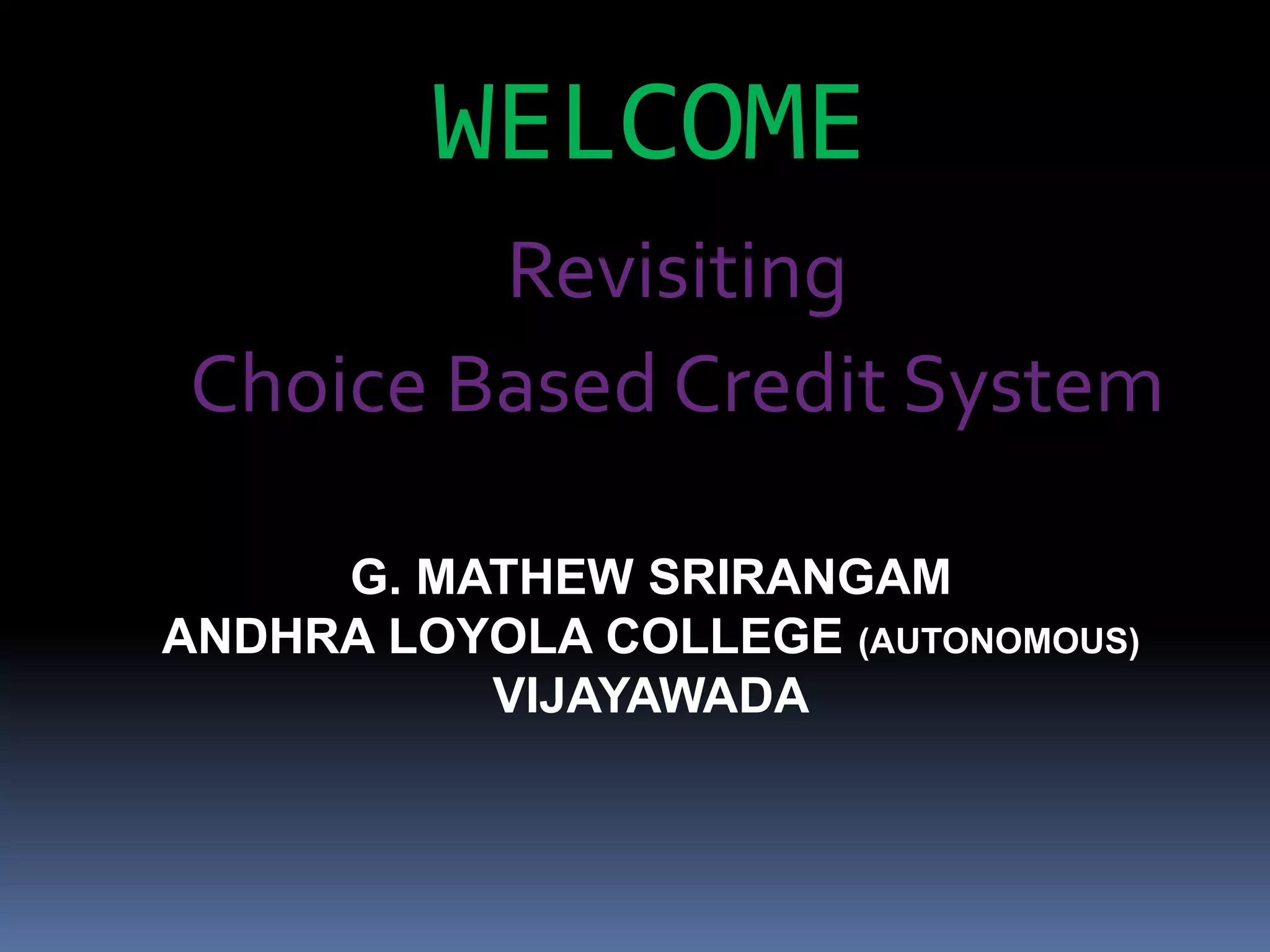 WELCOME

Revisiting
Choice Based Credit System

G. MATHEW SRIRANGAM
ANDHRA LOYOLA COLLEGE (AUTONOMOUS)
VIJAYAWADA